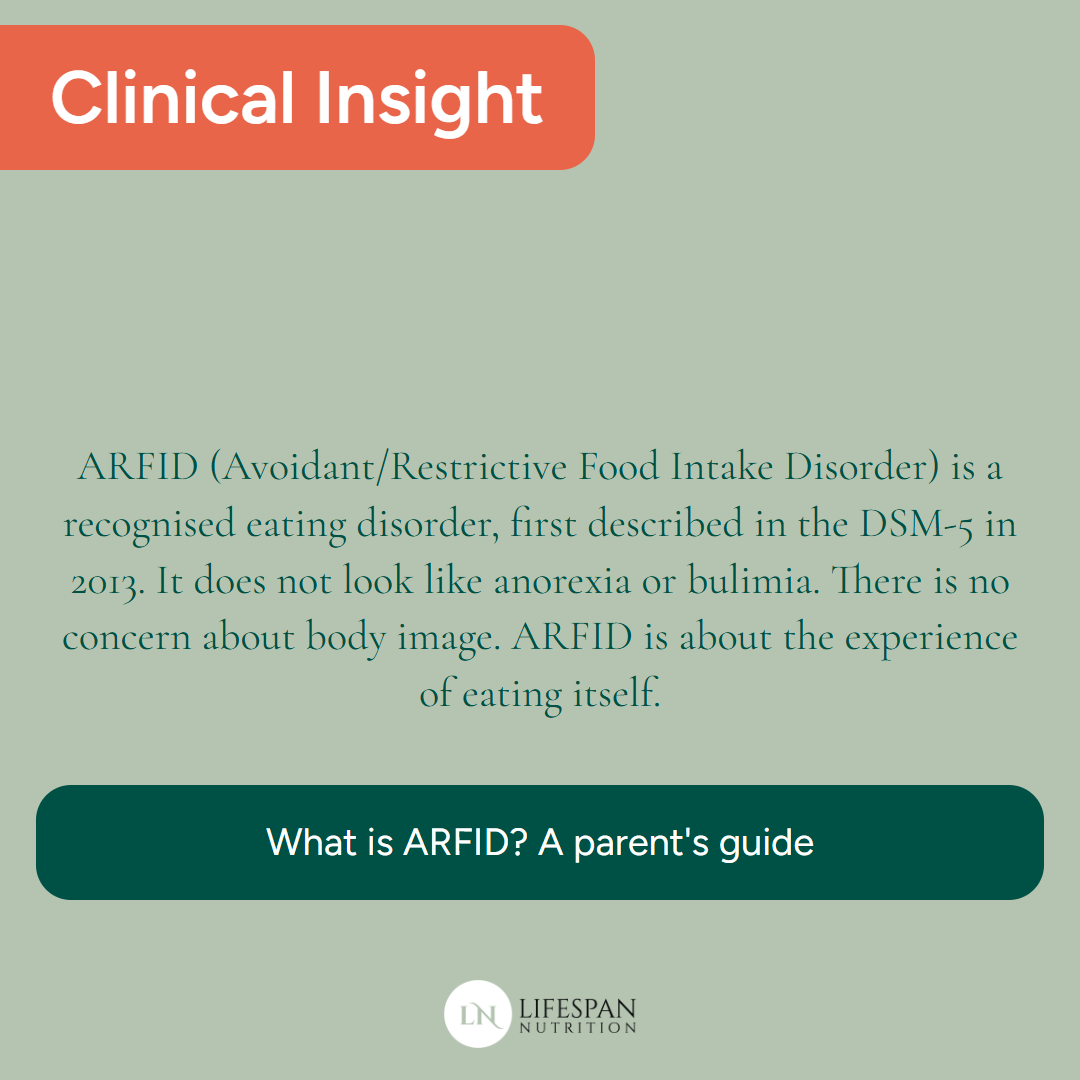 Clinical Insight

ARFID (Avoidant/Restrictive Food Intake Disorder) is a recognised eating disorder, first described in the DSM-5 in 2013. It does not look like anorexia or bulimia. There is no concern about body image. ARFID is about the experience of eating itself.

What is ARFID? A parent's guide

LN LIFESPAN NUTRITION